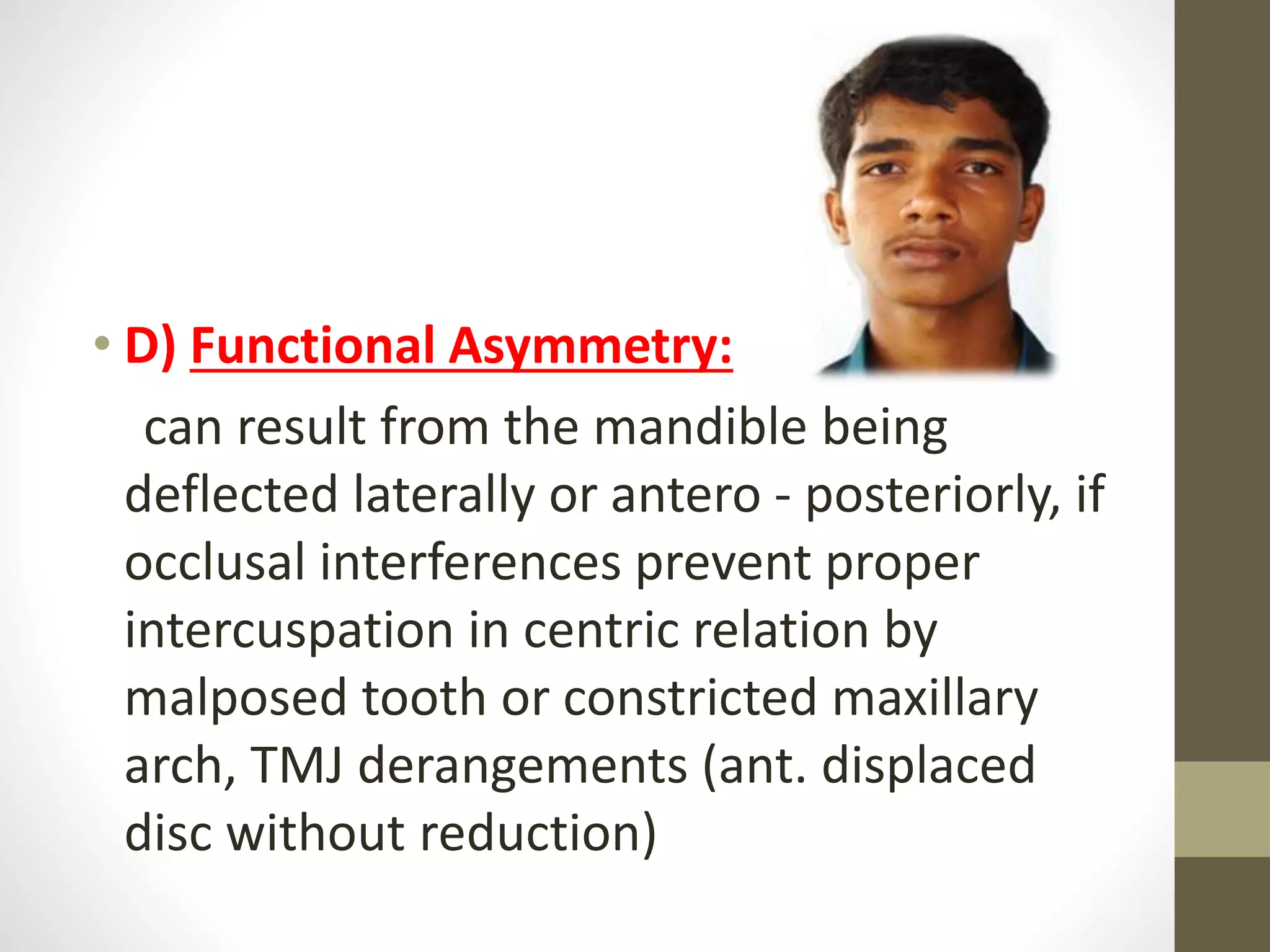 • D) Functional Asymmetry:

can result from the mandible being deflected laterally or antero - posteriorly, if occlusal interferences prevent proper intercuspation in centric relation by malposed tooth or constricted maxillary arch, TMJ derangements (ant. displaced disc without reduction)